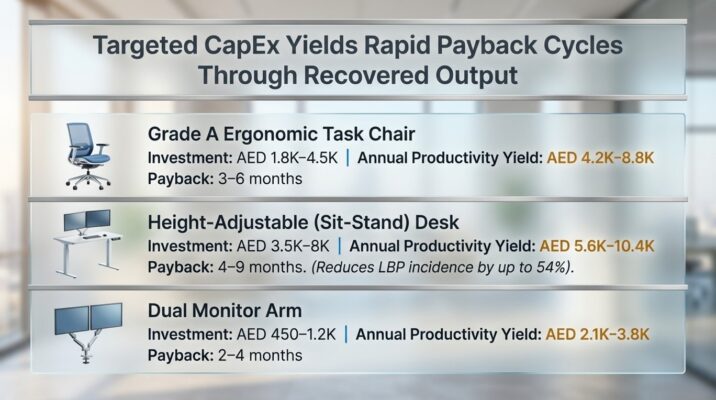 Targeted CapEx Yields Rapid Payback Cycles Through Recovered Output

Grade A Ergonomic Task Chair
Investment: AED 1.8K–4.5K | Annual Productivity Yield: AED 4.2K–8.8K
Payback: 3–6 months

Height-Adjustable (Sit-Stand) Desk
Investment: AED 3.5K–8K | Annual Productivity Yield: AED 5.6K–10.4K
Payback: 4–9 months. (Reduces LBP incidence by up to 54%).

Dual Monitor Arm
Investment: AED 450–1.2K | Annual Productivity Yield: AED 2.1K–3.8K
Payback: 2–4 months